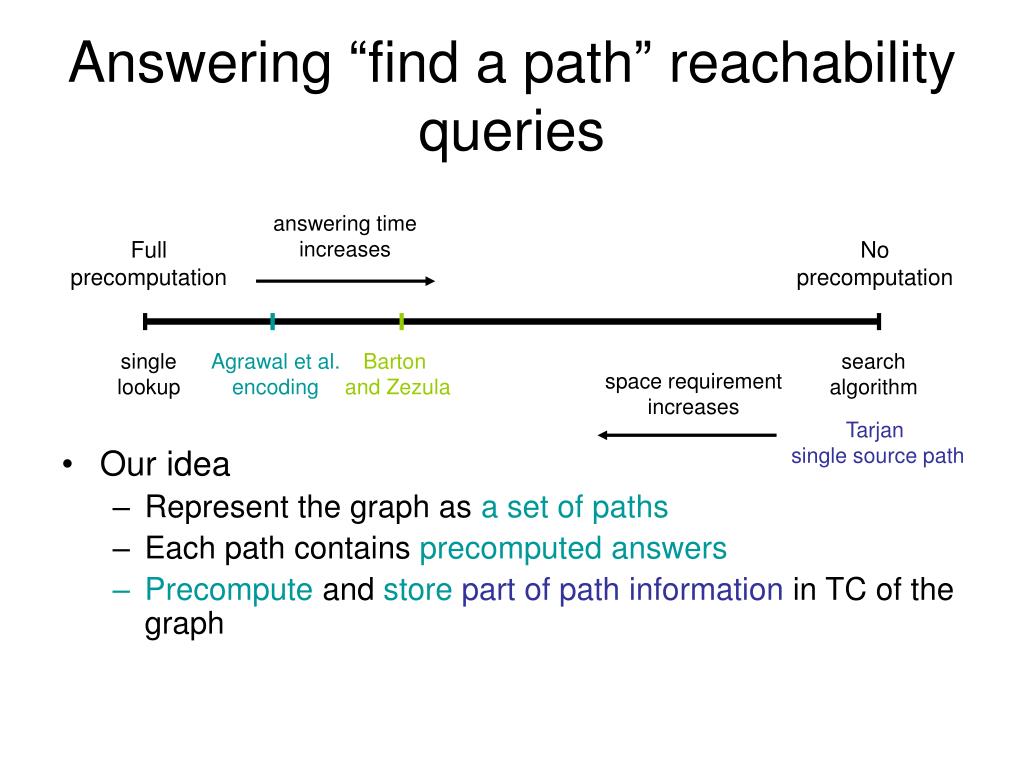 Answering “find a path” reachability queries

answering time increases

Full precomputation

No precomputation

single lookup

Agrawal et al. encoding

Barton and Zezula

space requirement increases

search algorithm

Tarjan single source path

• Our idea
– Represent the graph as a set of paths
– Each path contains precomputed answers
– Precompute and store part of path information in TC of the graph